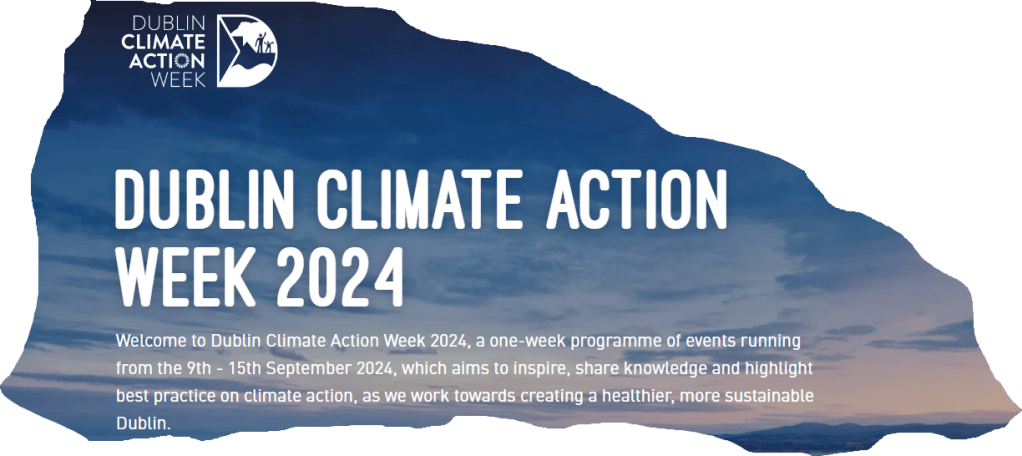 DUBLIN
CLIMATE
ACTION
WEEK

DUBLIN CLIMATE ACTION WEEK 2024

Welcome to Dublin Climate Action Week 2024, a one-week programme of events running from the 9th - 15th September 2024, which aims to inspire, share knowledge and highlight best practice on climate action, as we work towards creating a healthier, more sustainable Dublin.